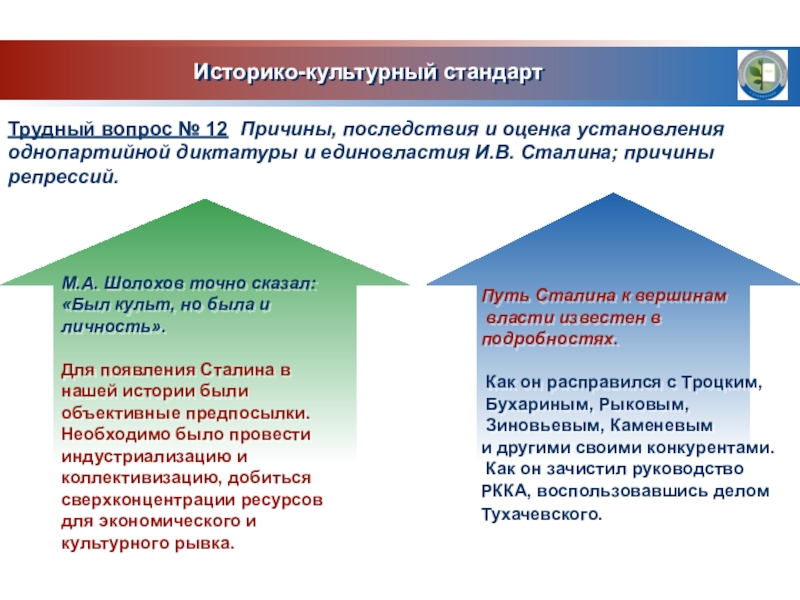 Историко-культурный стандарт

Трудный вопрос № 12 Причины, последствия и оценка установления однопартийной диктатуры и единовластия И.В. Сталина; причины репрессий.

М.А. Шолохов точно сказал: «Был культ, но была и личность».

Для появления Сталина в нашей истории были объективные предпосылки. Необходимо было провести индустриализацию и коллективизацию, добиться сверхконцентрации ресурсов для экономического и культурного рывка.

Путь Сталина к вершинам власти известен в подробностях.

Как он расправился с Троцким, Бухариным, Рыковым, Зиновьевым, Каменевым и другими своими конкурентами. Как он зачистил руководство РККА, воспользовавшись делом Тухачевского.